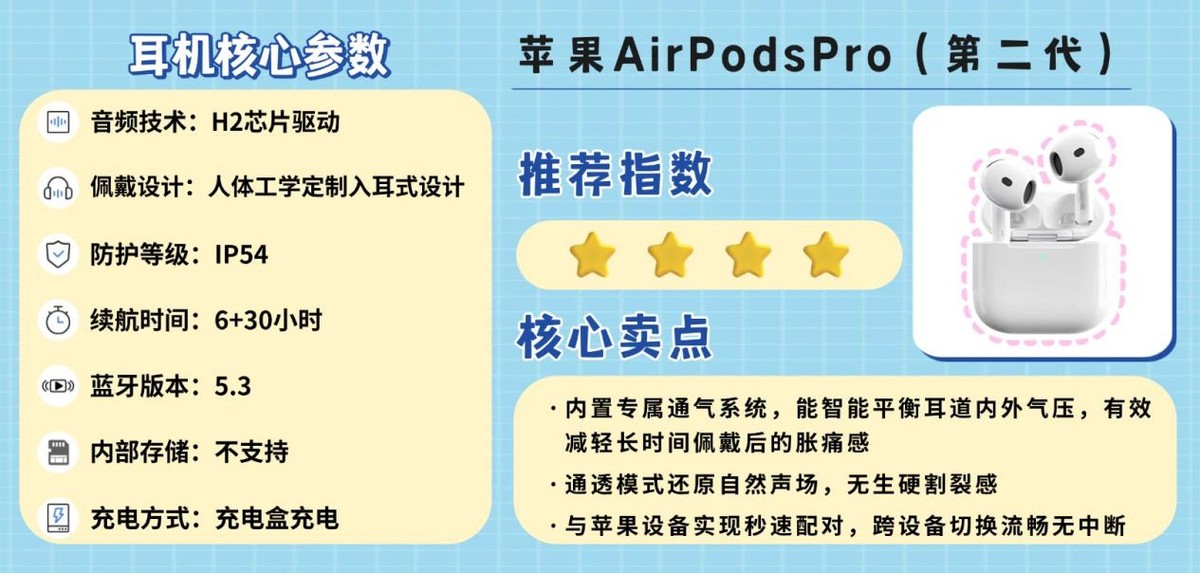 耳机核心参数

音频技术：H2芯片驱动

佩戴设计：人体工学定制入耳式设计

防护等级：IP54

续航时间：6+30小时

蓝牙版本：5.3

内部存储：不支持

充电方式：充电盒充电

苹果AirPodsPro（第二代）

推荐指数

核心卖点

· 内置专属通气系统，能智能平衡耳道内外气压，有效减轻长时间佩戴后的胀痛感

· 通透模式还原自然声场，无生硬割裂感

· 与苹果设备实现秒速配对，跨设备切换流畅无中断